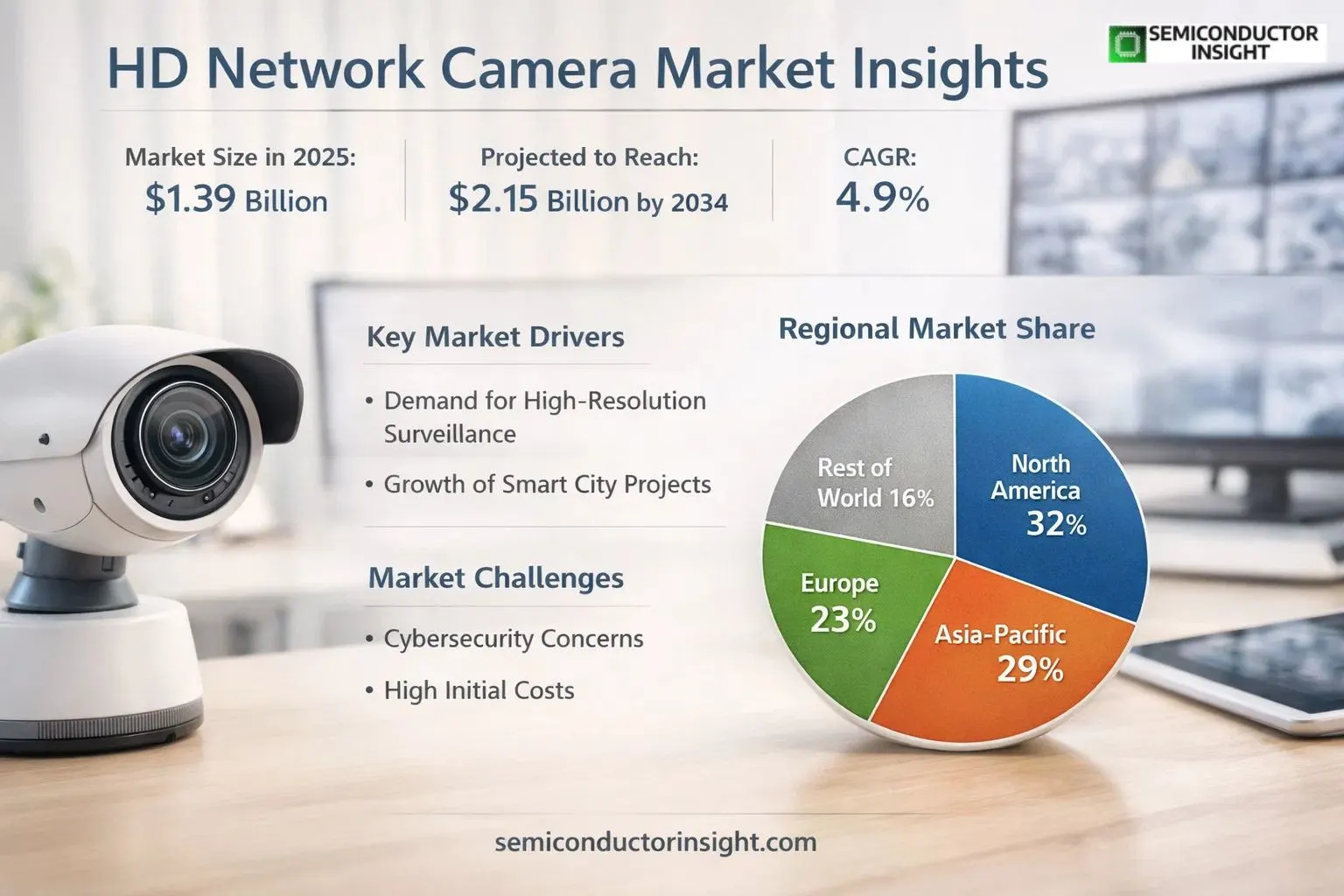 HD Network Camera Market Insights

SEMICONDUCTOR INSIGHT

Market Size in 2025:
$1.39 Billion

Projected to Reach:
$2.15 Billion by 2034

CAGR:
4.9%

Key Market Drivers

• Demand for High-Resolution Surveillance

• Growth of Smart City Projects

Market Challenges

• Cybersecurity Concerns

• High Initial Costs

Regional Market Share

Rest of World 16%

North America 32%

Europe 23%

Asia-Pacific 29%

semiconductorinsight.com